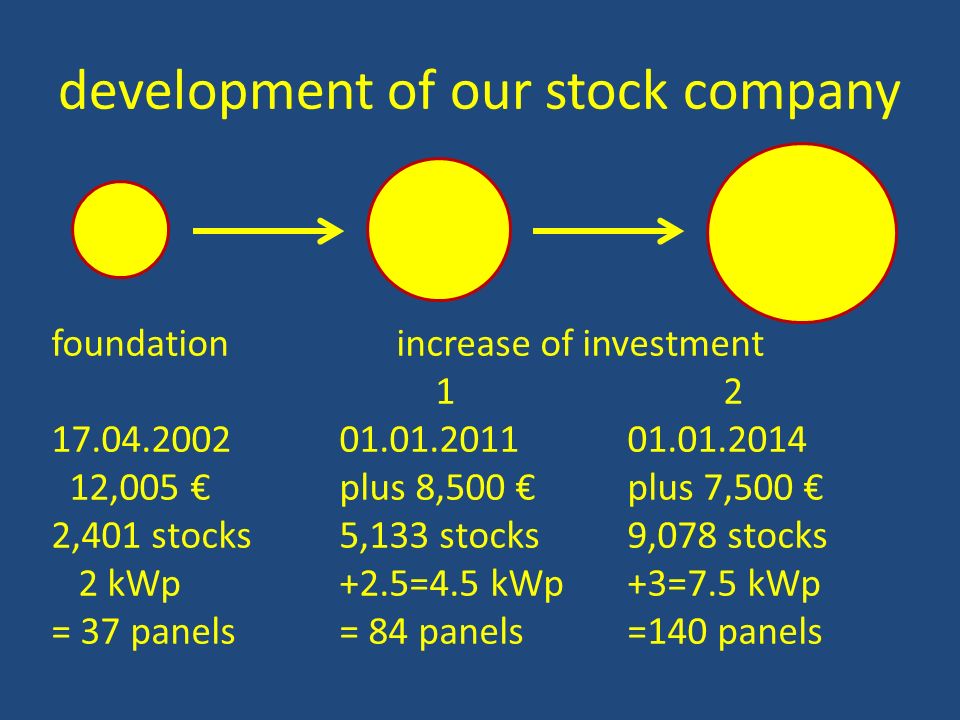 development of our stock company

| foundation | increase of investment 1 | 2 |
|---|---|---|
| 17.04.2002 | 01.01.2011 | 01.01.2014 |
| 12,005 € | plus 8,500 € | plus 7,500 € |
| 2,401 stocks | 5,133 stocks | 9,078 stocks |
| 2 kWp | +2.5=4.5 kWp | +3=7.5 kWp |
| = 37 panels | = 84 panels | =140 panels |